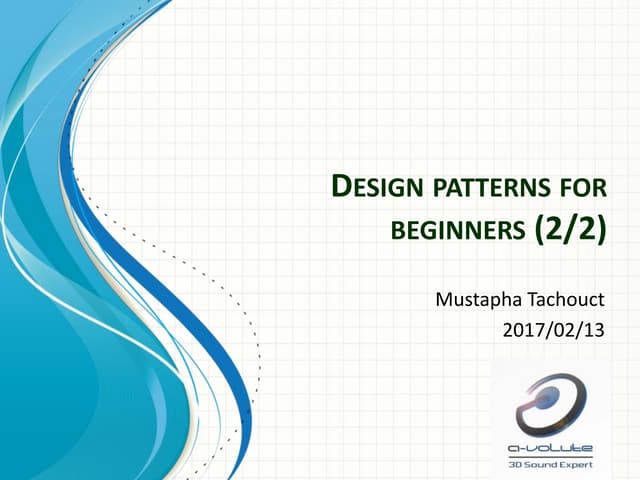 DESIGN PATTERNS FOR BEGINNERS (2/2)

Mustapha Tachouct
2017/02/13

a-volute
3D Sound Expert